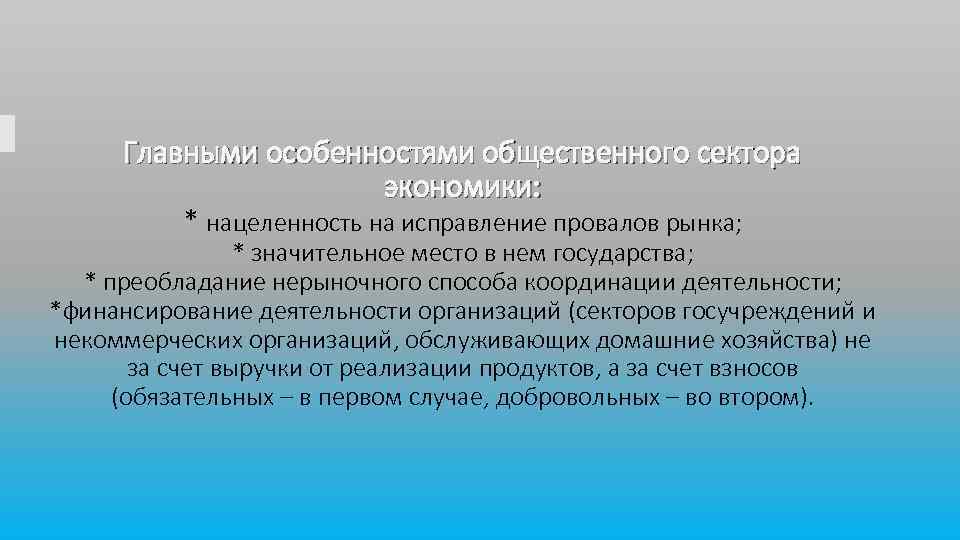 Главными особенностями общественного сектора экономики:

* нацеленность на исправление провалов рынка;
* значительное место в нем государства;
* преобладание нерыночного способа координации деятельности;
*финансирование деятельности организаций (секторов госучреждений и некоммерческих организаций, обслуживающих домашние хозяйства) не за счет выручки от реализации продуктов, а за счет взносов (обязательных – в первом случае, добровольных – во втором).